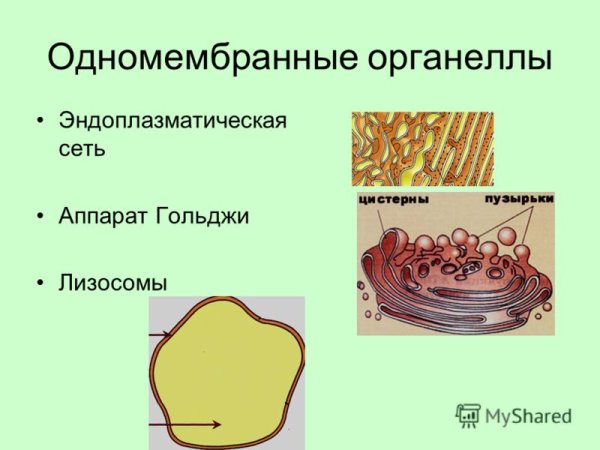 Одномембранные органеллы

• Эндоплазматическая сеть

• Аппарат Гольджи

• Лизосомы

цистерны

пузырьки

MyShared